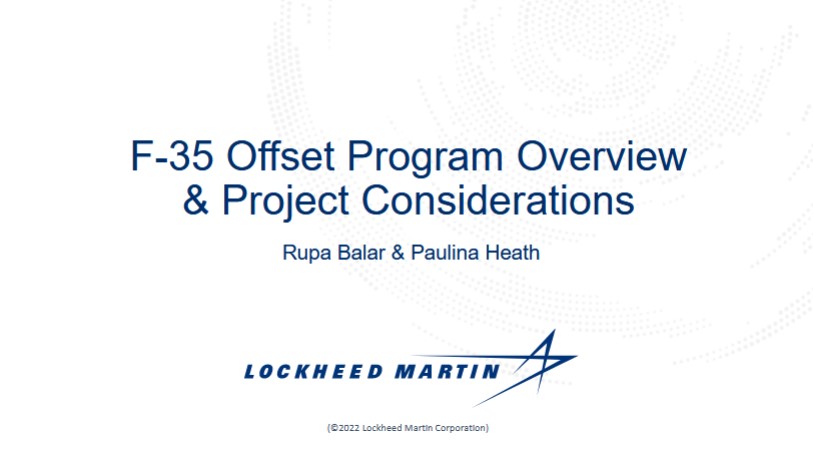 F-35 Offset Program Overview & Project Considerations

Rupa Balar & Paulina Heath

LOCKHEED MARTIN

(©2022 Lockheed Martin Corporation)